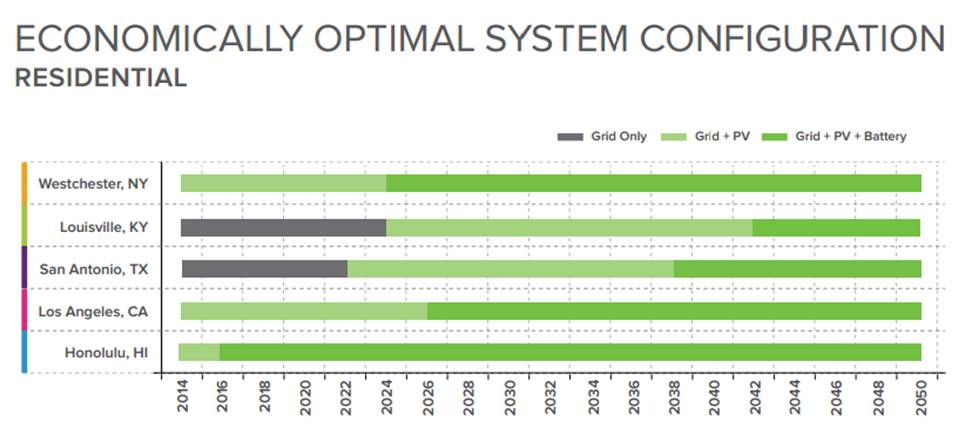 ECONOMICALLY OPTIMAL SYSTEM CONFIGURATION
RESIDENTIAL

Grid Only
Grid + PV
Grid + PV + Battery

Westchester, NY
Louisville, KY
San Antonio, TX
Los Angeles, CA
Honolulu, HI

2014
2016
2018
2020
2022
2024
2026
2028
2030
2032
2034
2036
2038
2040
2042
2044
2046
2048
2050